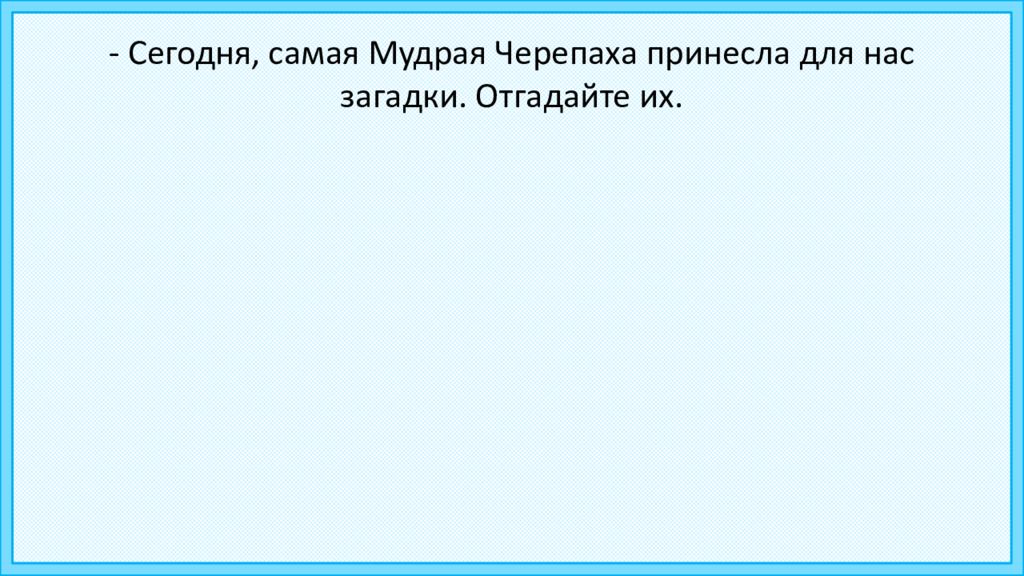 - Сегодня, самая Мудрая Черепаха принесла для нас загадки. Отгадайте их.